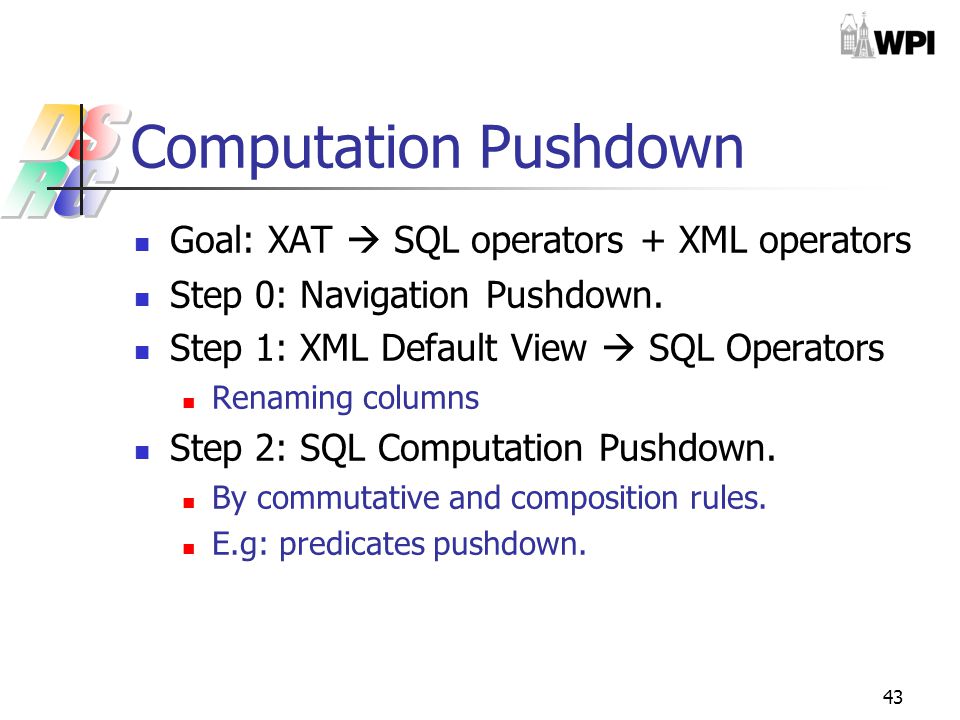 WPI

DS RG

Computation Pushdown

- Goal: XAT → SQL operators + XML operators
- Step 0: Navigation Pushdown.
- Step 1: XML Default View → SQL Operators
  - Renaming columns
- Step 2: SQL Computation Pushdown.
  - By commutative and composition rules.
  - E.g: predicates pushdown.

43